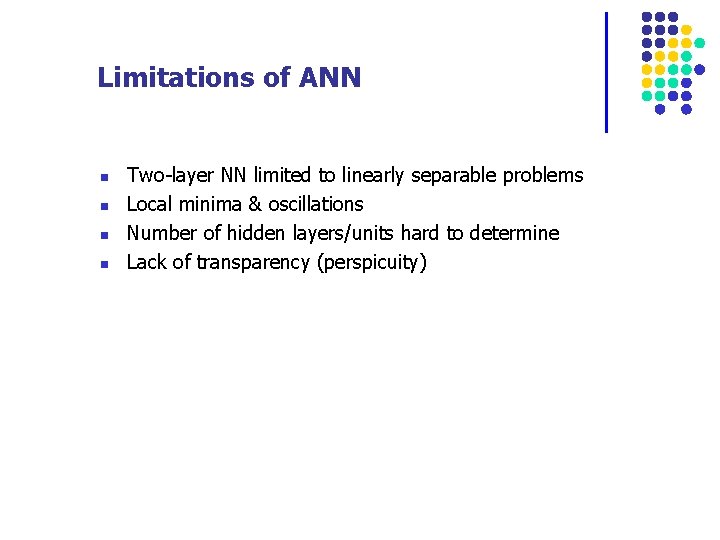 Limitations of ANN

- Two-layer NN limited to linearly separable problems
- Local minima & oscillations
- Number of hidden layers/units hard to determine
- Lack of transparency (perspicuity)